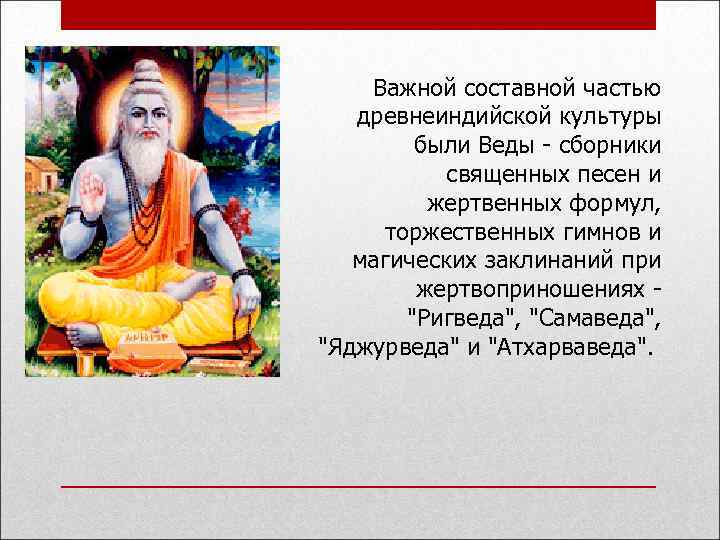 Важной составной частью древнеиндийской культуры были Веды - сборники священных песен и жертвенных формул, торжественных гимнов и магических заклинаний при жертвоприношениях - "Ригведа", "Самаведа", "Яджурведа" и "Атхарваведа".